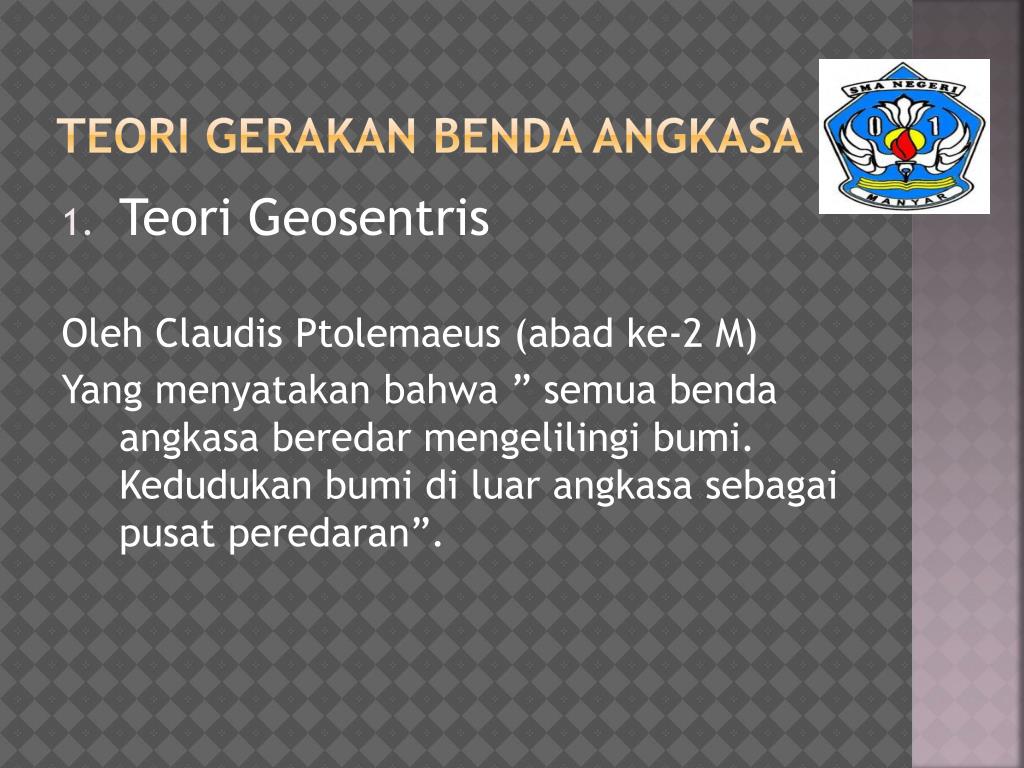 TEORI GERAKAN BENDA ANGKASA

SMA NEGERI
0 1
MANYAR

1. Teori Geosentris

Oleh Claudis Ptolemaeus (abad ke-2 M)

Yang menyatakan bahwa ” semua benda angkasa beredar mengelilingi bumi. Kedudukan bumi di luar angkasa sebagai pusat peredaran”.